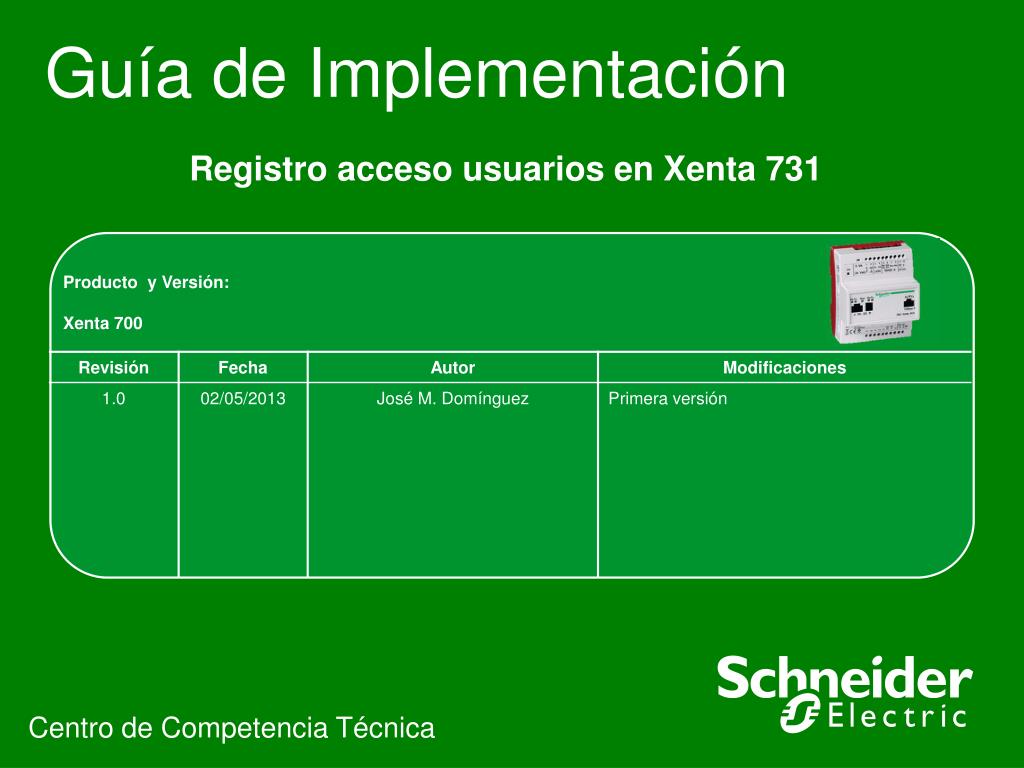 Guía de Implementación

Registro acceso usuarios en Xenta 731

Producto y Versión:

Xenta 700

| Revisión | Fecha | Autor | Modificaciones |
|---|---|---|---|
| 1.0 | 02/05/2013 | José M. Domínguez | Primera versión |

Schneider Electric

Centro de Competencia Técnica